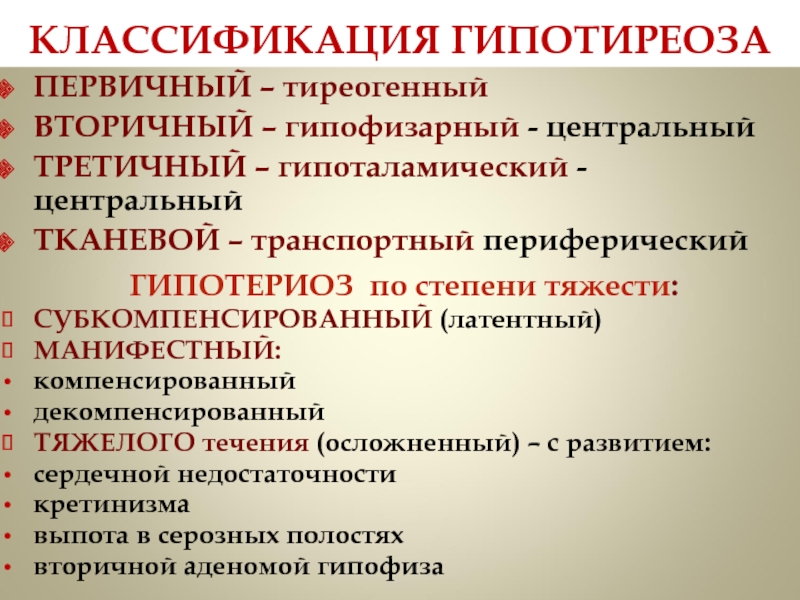 КЛАССИФИКАЦИЯ ГИПОТИРЕОЗА

ПЕРВИЧНЫЙ – тиреогенный

ВТОРИЧНЫЙ – гипофизарный - центральный

ТРЕТИЧНЫЙ – гипоталамический - центральный

ТКАНЕВОЙ – транспортный периферический

ГИПОТЕРИОЗ по степени тяжести:

СУБКОМПЕНСИРОВАННЫЙ (латентный)

МАНИФЕСТНЫЙ:

• компенсированный

• декомпенсированный

ТЯЖЕЛОГО течения (осложненный) – с развитием:

• сердечной недостаточности

• кретинизма

• выпота в серозных полостях

• вторичной аденомой гипофиза